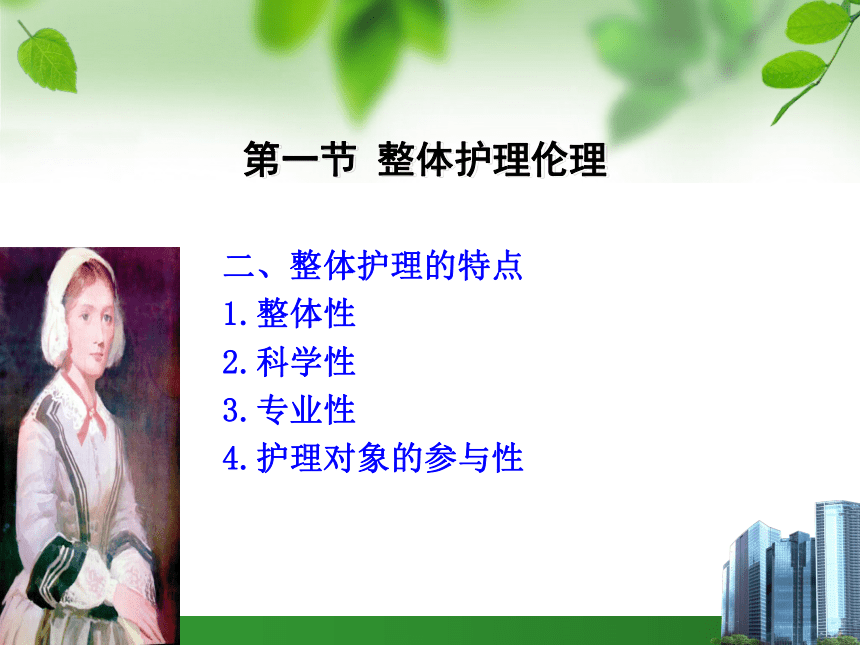 第一节 整体护理伦理

二、整体护理的特点
1.整体性
2.科学性
3.专业性
4.护理对象的参与性